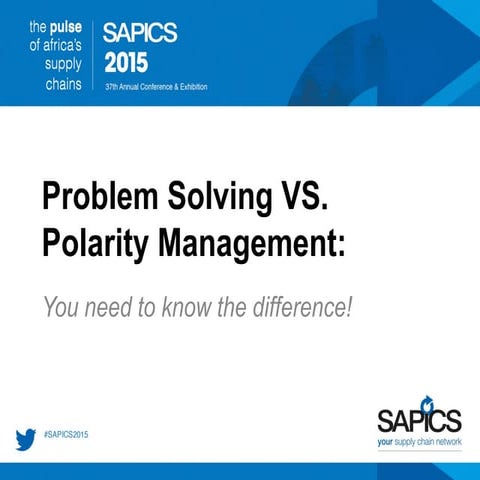 the pulse of africa's supply chains

SAPICS 2015
37th Annual Conference & Exhibition

Problem Solving VS. Polarity Management:

You need to know the difference!

#SAPICS2015

SAPICS
your supply chain network